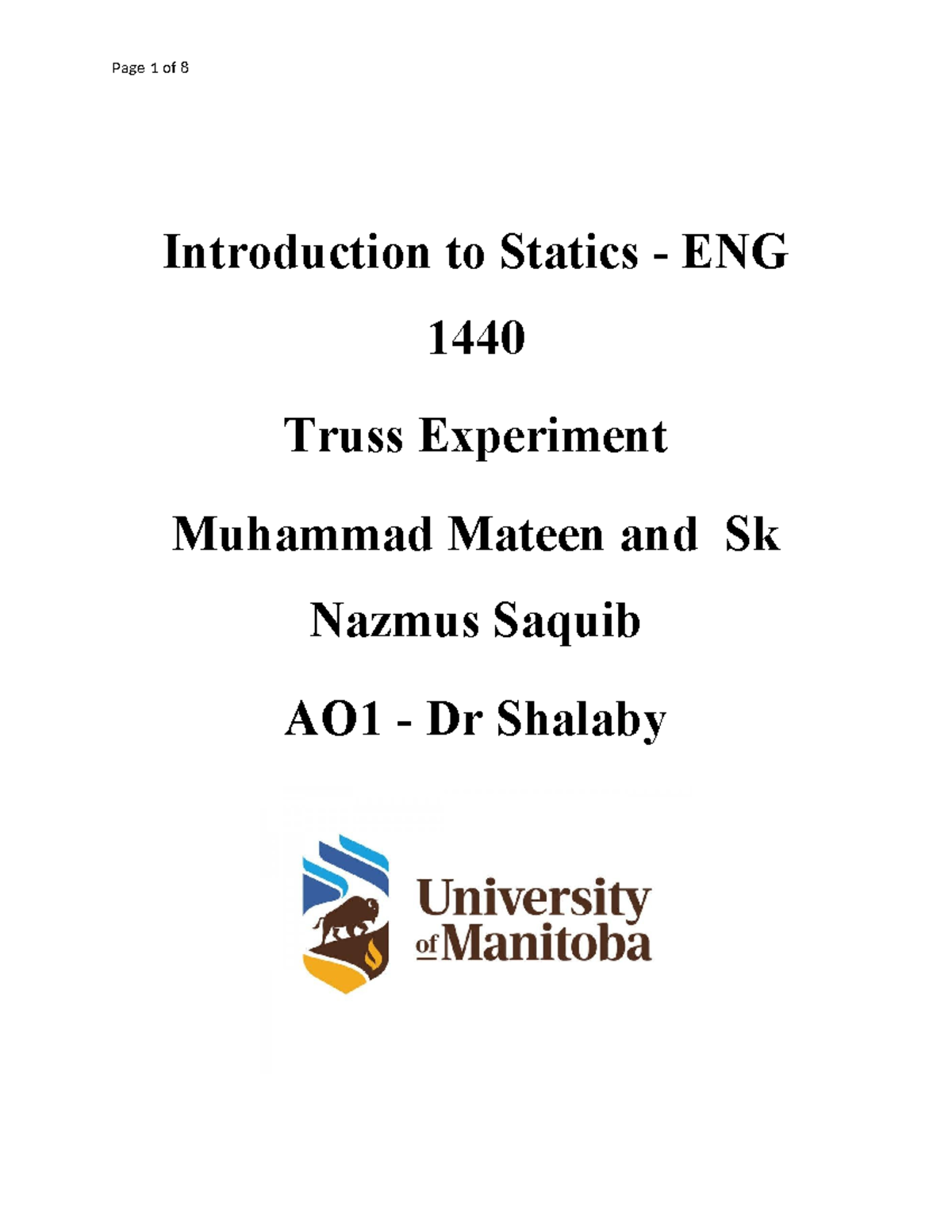 Page 1 of 8

Introduction to Statics - ENG 1440

Truss Experiment

Muhammad Mateen and Sk Nazmus Saquib

AO1 - Dr Shalaby

University of Manitoba